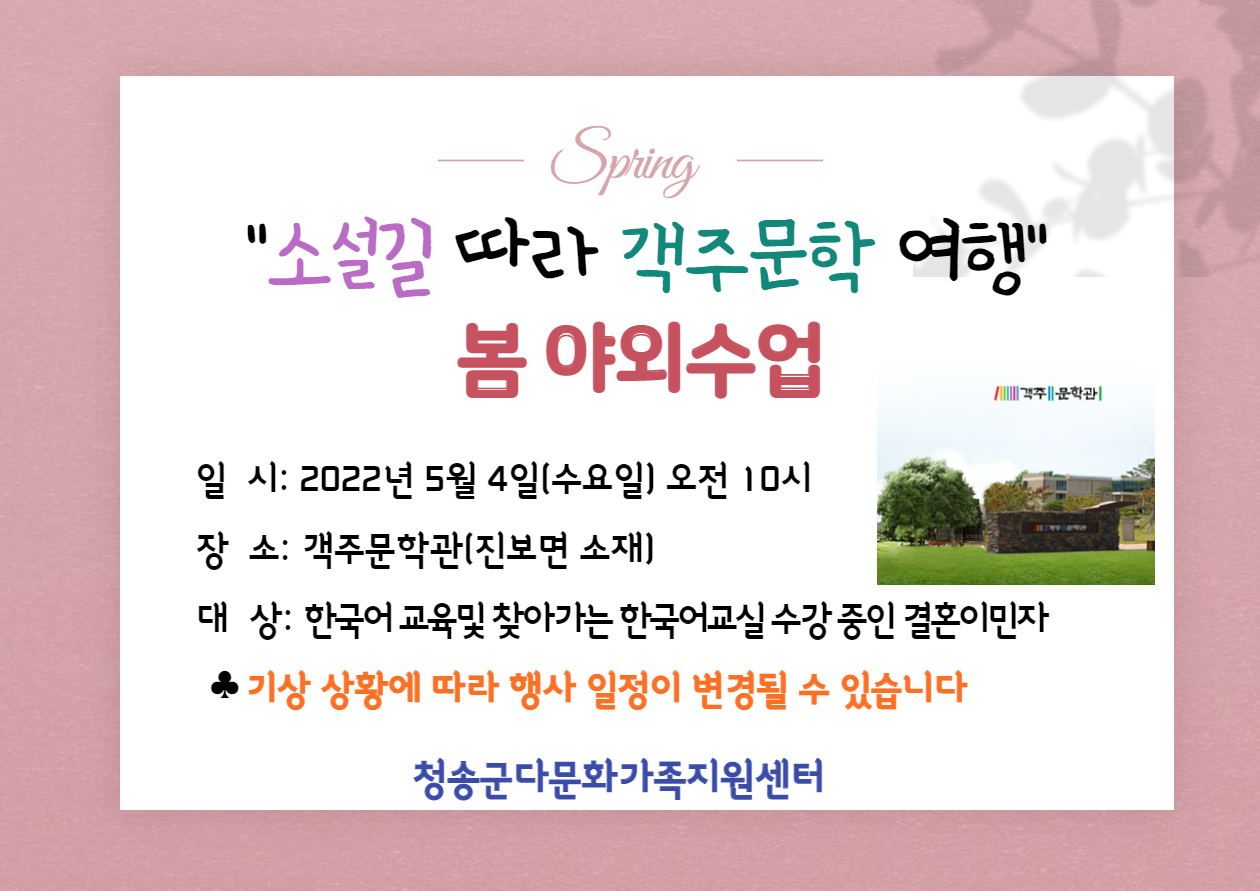 Spring

"소설길 따라 객주문학 여행"

봄 야외수업

객주 문학관

일 시: 2022년 5월 4일(수요일) 오전 10시

장 소: 객주문학관(진보면 소재)

대 상: 한국어 교육및 찾아가는 한국어교실 수강 중인 결혼이민자

♣ 기상 상황에 따라 행사 일정이 변경될 수 있습니다

청송군다문화가족지원센터